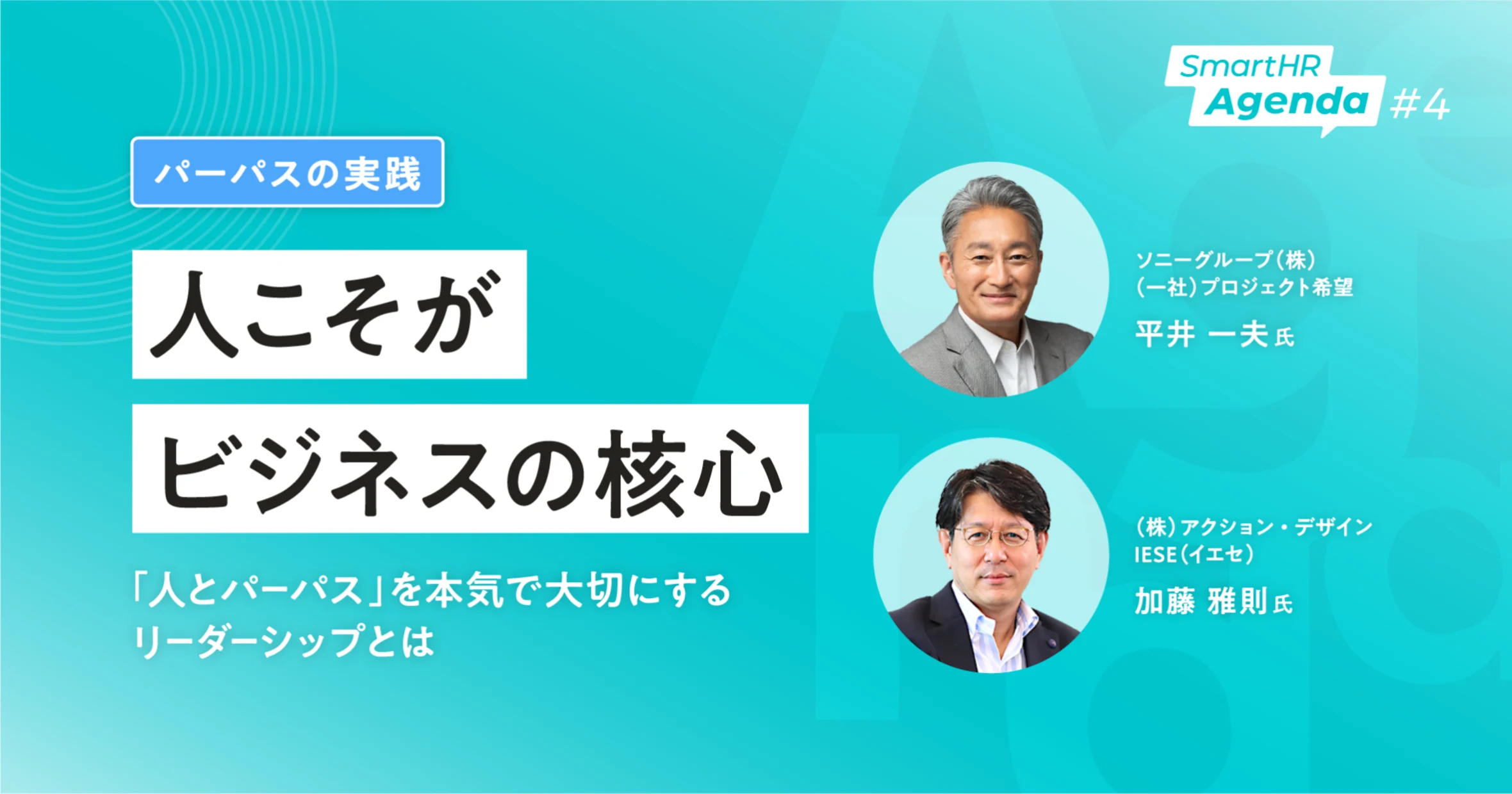 SmartHR Agenda #4

パーパスの実践

人こそが
ビジネスの核心

「人とパーパス」を本気で大切にする
リーダーシップとは

ソニーグループ（株）
（一社）プロジェクト希望
平井 一夫 氏

（株）アクション・デザイン
IESE（イエセ）
加藤 雅則 氏